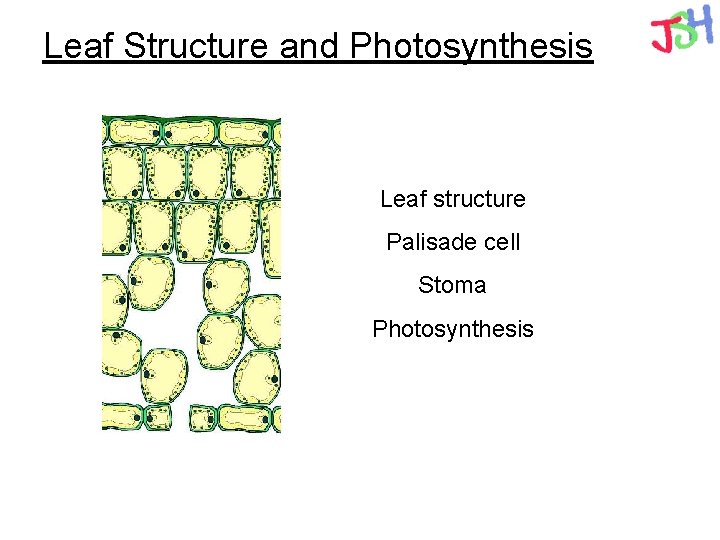 Leaf Structure and Photosynthesis

JSH

Leaf structure

Palisade cell

Stoma

Photosynthesis